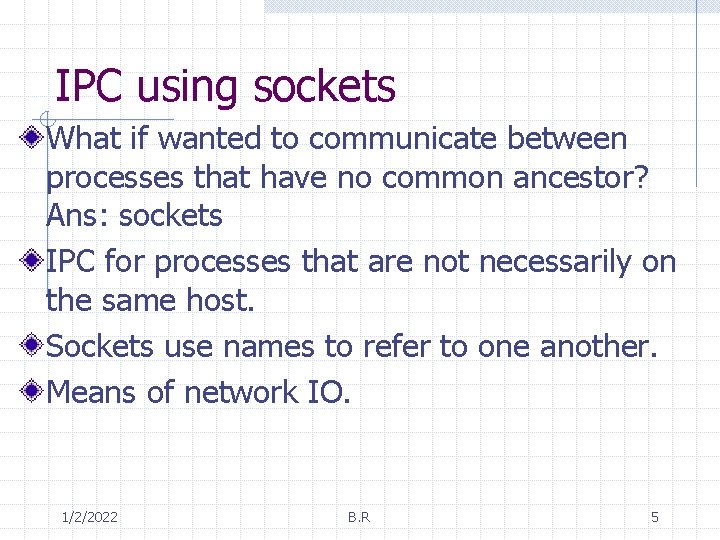 IPC using sockets

What if wanted to communicate between processes that have no common ancestor? Ans: sockets

IPC for processes that are not necessarily on the same host.

Sockets use names to refer to one another.

Means of network IO.

1/2/2022 B.R 5